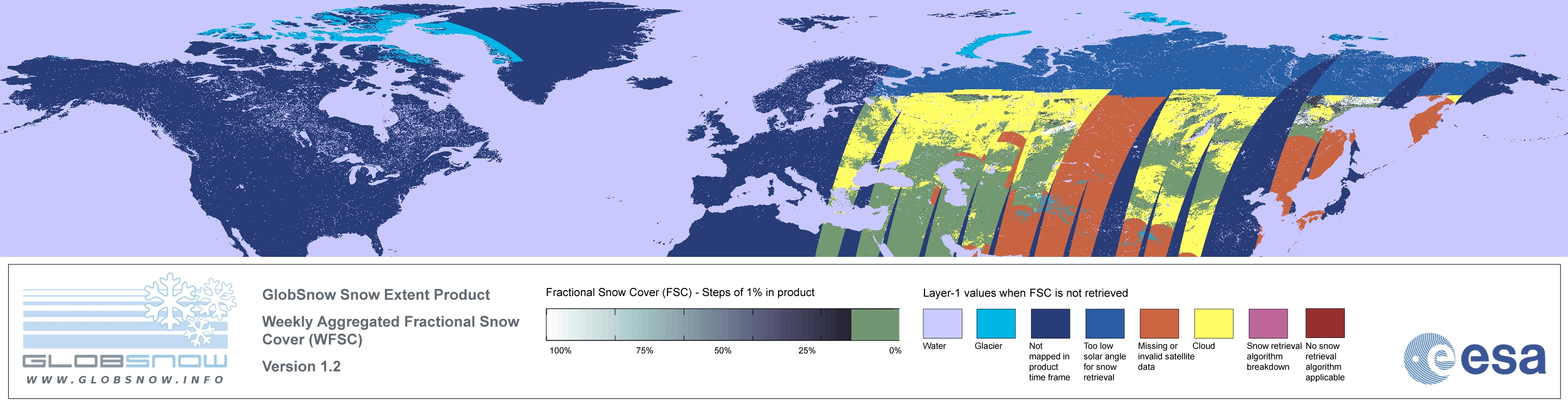 GLOBSNOW
WWW.GLOBSNOW.INFO

GlobSnow Snow Extent Product

Weekly Aggregated Fractional Snow Cover (WFSC)

Version 1.2

Fractional Snow Cover (FSC) - Steps of 1% in product

100% 75% 50% 25% 0%

Layer-1 values when FSC is not retrieved

Water

Glacier

Not mapped in product time frame

Too low solar angle for snow retrieval

Missing or invalid satellite data

Cloud

Snow retrieval algorithm breakdown

No snow retrieval algorithm applicable

esa